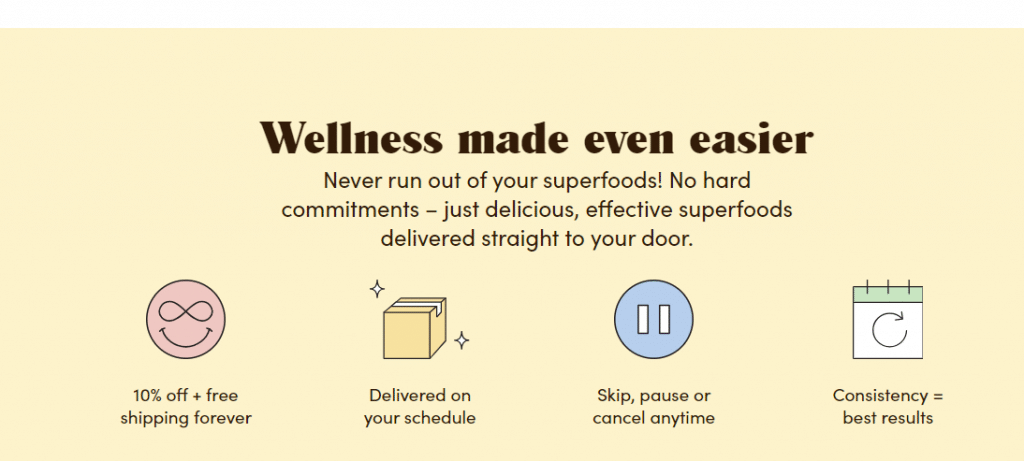 Wellness made even easier

Never run out of your superfoods! No hard commitments – just delicious, effective superfoods delivered straight to your door.

10% off + free shipping forever

Delivered on your schedule

Skip, pause or cancel anytime

Consistency = best results